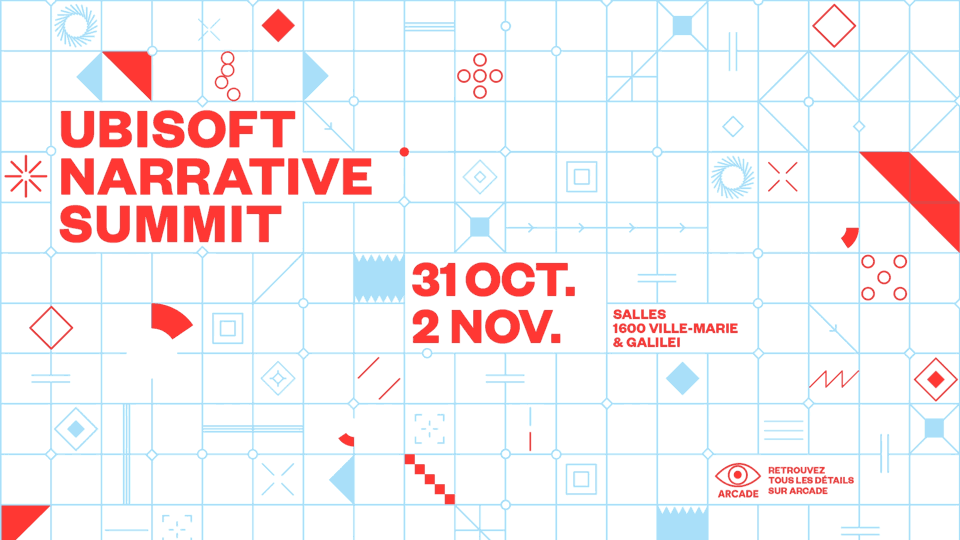 UBISOFT NARRATIVE SUMMIT

31 OCT.
2 NOV.

SALLES
1600 VILLE-MARIE
& GALILEI

ARCADE

RETROUVEZ TOUS LES DÉTAILS SUR ARCADE